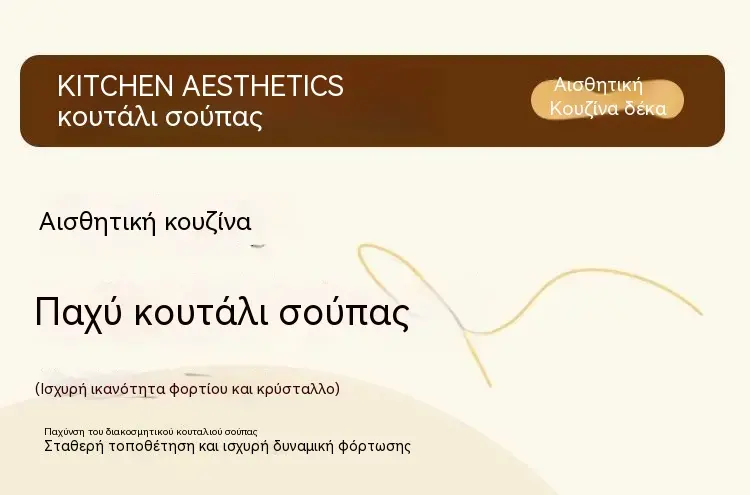 KITCHEN AESTHETICS
κουτάλι σούπας

Αισθητική
Κουζίνα δέκα

Αισθητική κουζίνα

Παχύ κουτάλι σούπας

(Ισχυρή ικανότητα φορτίου και κρύσταλλο)

Παχύνση του διακοσμητικού κουταλιού σούπας
Σταθερή τοποθέτηση και ισχυρή δυναμική φόρτωσης